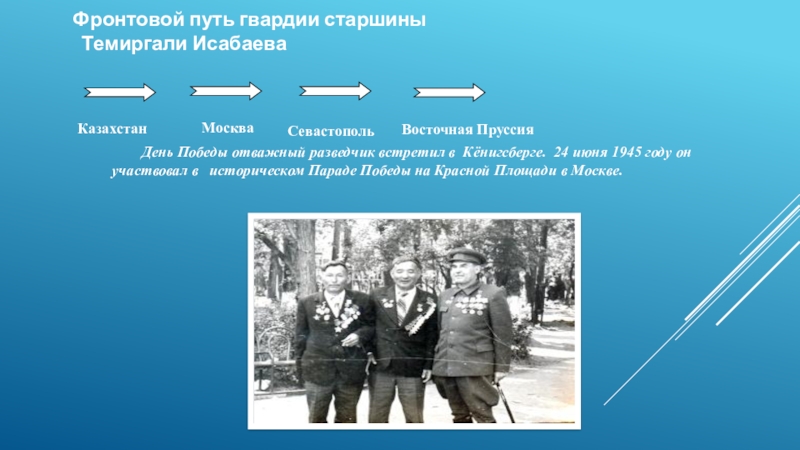 Фронтовой путь гвардии старшины
Темиргали Исабаева

Казахстан

Москва

Севастополь

Восточная Пруссия

День Победы отважный разведчик встретил в Кёнигсберге. 24 июня 1945 году он участвовал в историческом Параде Победы на Красной Площади в Москве.